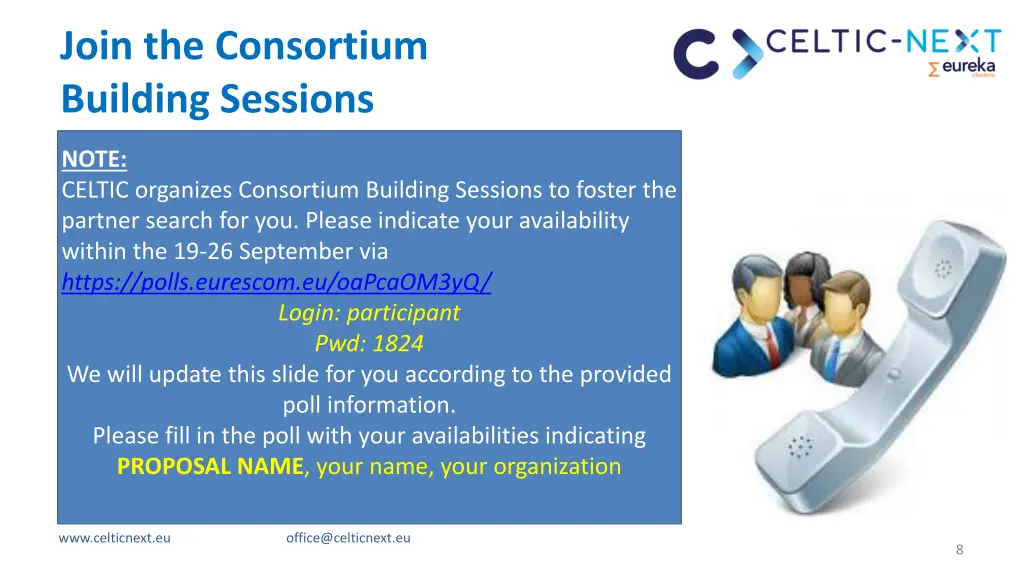 Join the Consortium Building Sessions

CELTIC-NEXT
eureka clusters

NOTE:
CELTIC organizes Consortium Building Sessions to foster the partner search for you. Please indicate your availability within the 19-26 September via https://polls.eurescom.eu/oaPcaOM3yQ/

Login: participant
Pwd: 1824

We will update this slide for you according to the provided poll information.
Please fill in the poll with your availabilities indicating PROPOSAL NAME, your name, your organization

www.celticnext.eu
office@celticnext.eu
8